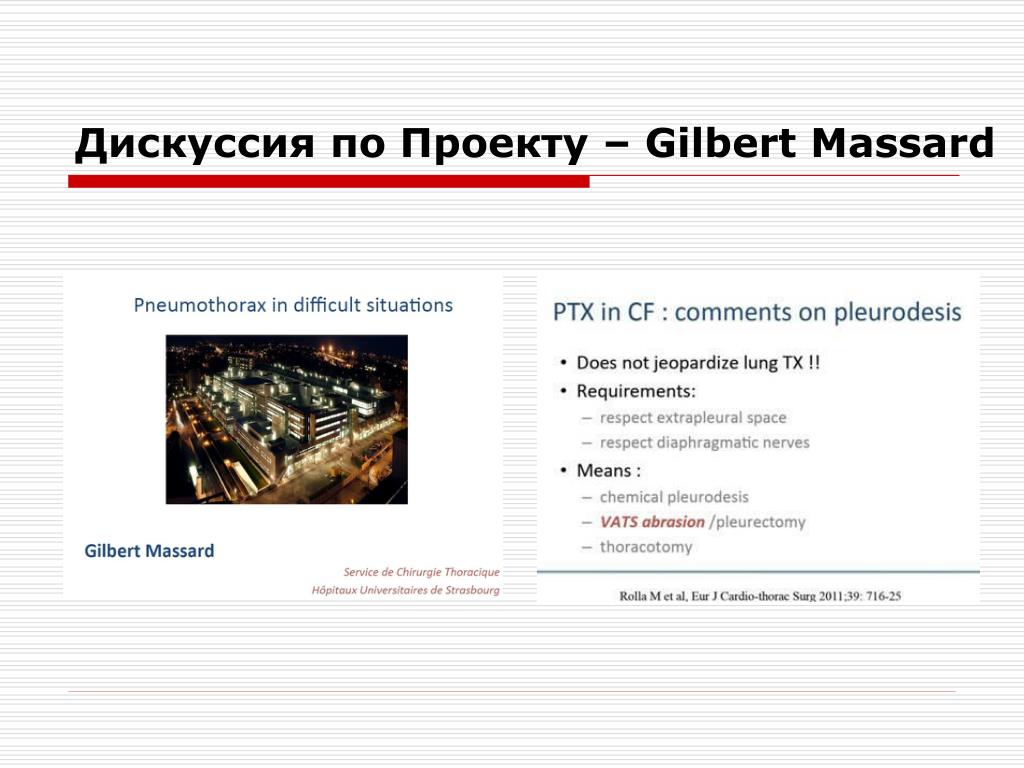 Дискуссия по Проекту – Gilbert Massard

Pneumothorax in difficult situations

Gilbert Massard

Service de Chirurgie Thoracique
Hôpitaux Universitaires de Strasbourg

PTX in CF : comments on pleurodesis

• Does not jeopardize lung TX !!
• Requirements:
– respect extrapleural space
– respect diaphragmatic nerves
• Means :
– chemical pleurodesis
– VATS abrasion /pleurectomy
– thoracotomy

Rolla M et al, Eur J Cardio-thorac Surg 2011;39: 716-25